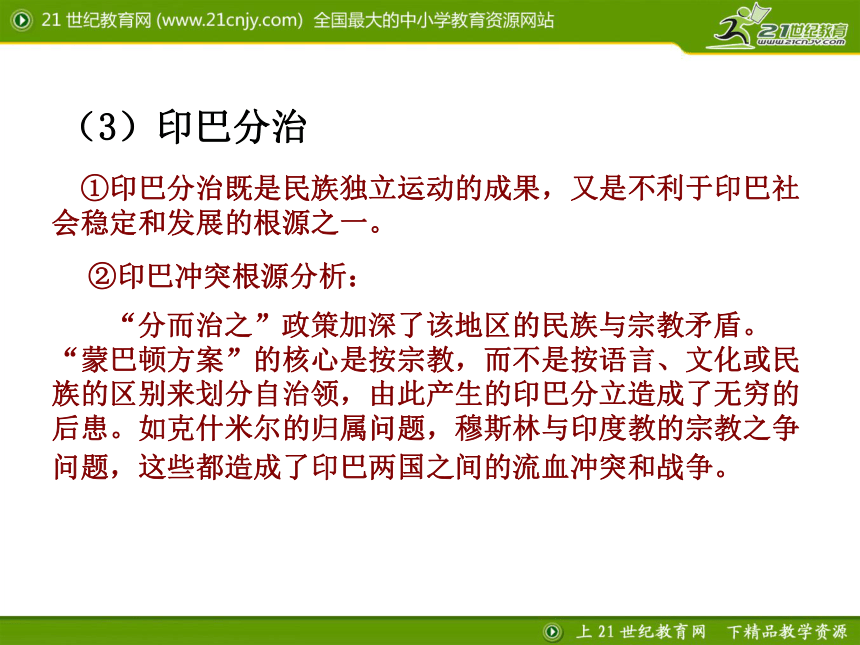 21 世纪教育网 (www.21cnjy.com) 全国最大的中小学教育资源网站

21世纪教育
www.21cnjy.com

（3）印巴分治

①印巴分治既是民族独立运动的成果，又是不利于印巴社会稳定和发展的根源之一。

②印巴冲突根源分析：

“分而治之”政策加深了该地区的民族与宗教矛盾。“蒙巴顿方案”的核心是按宗教，而不是按语言、文化或民族的区别来划分自治领，由此产生的印巴分立造成了无穷的后患。如克什米尔的归属问题，穆斯林与印度教的宗教之争问题，这些都造成了印巴两国之间的流血冲突和战争。

上 21 世纪教育网　下精品教学资源